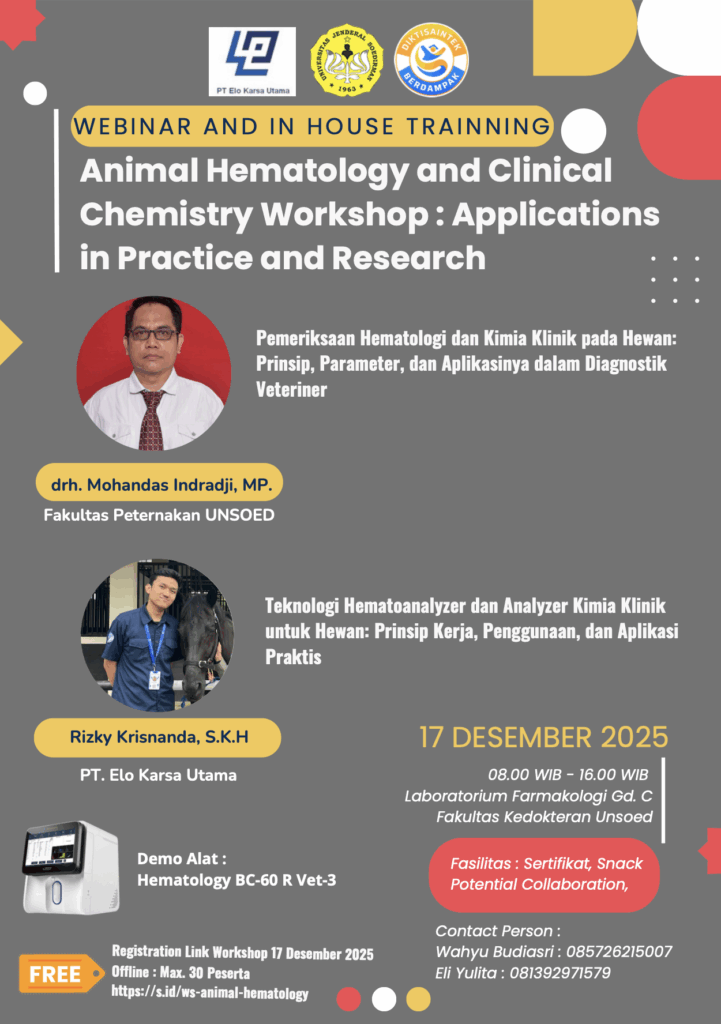 PT Elo Karsa Utama

UNIVERSITAS JENDERAL SOEDIRMAN 1963

DIKTISAINTEK BERDAMPAK

WEBINAR AND IN HOUSE TRAINNING

Animal Hematology and Clinical Chemistry Workshop : Applications in Practice and Research

Pemeriksaan Hematologi dan Kimia Klinik pada Hewan: Prinsip, Parameter, dan Aplikasinya dalam Diagnostik Veteriner

drh. Mohandas Indradji, MP.

Fakultas Peternakan UNSOED

Teknologi Hematoanalyzer dan Analyzer Kimia Klinik untuk Hewan: Prinsip Kerja, Penggunaan, dan Aplikasi Praktis

Rizky Krisnanda, S.K.H

PT. Elo Karsa Utama

17 DESEMBER 2025

08.00 WIB - 16.00 WIB
Laboratorium Farmakologi Gd. C
Fakultas Kedokteran Unsoed

Demo Alat :
Hematology BC-60 R Vet-3

Fasilitas : Sertifikat, Snack
Potential Collaboration,

Contact Person :
Wahyu Budiasri : 085726215007
Eli Yulita : 081392971579

FREE

Registration Link Workshop 17 Desember 2025
Offline : Max. 30 Peserta
https://s.id/ws-animal-hematology